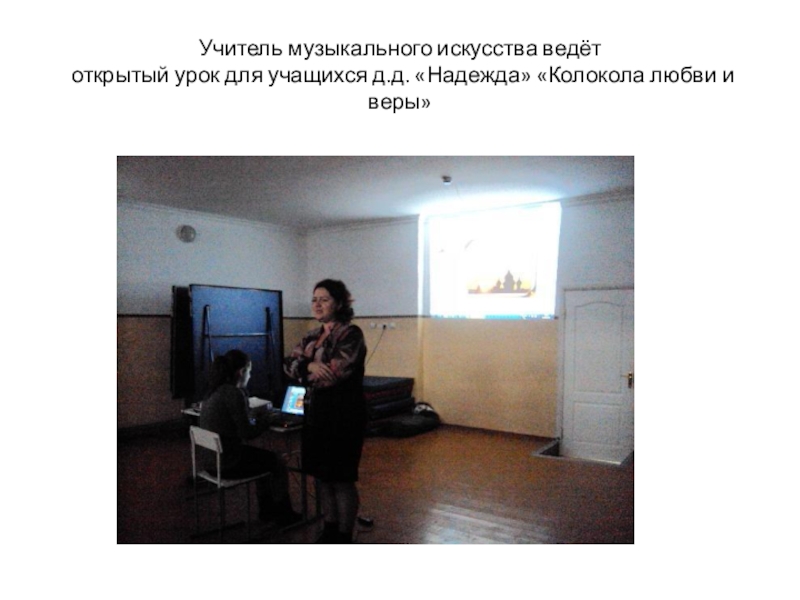 Учитель музыкального искусства ведёт открытый урок для учащихся д.д. «Надежда» «Колокола любви и веры»